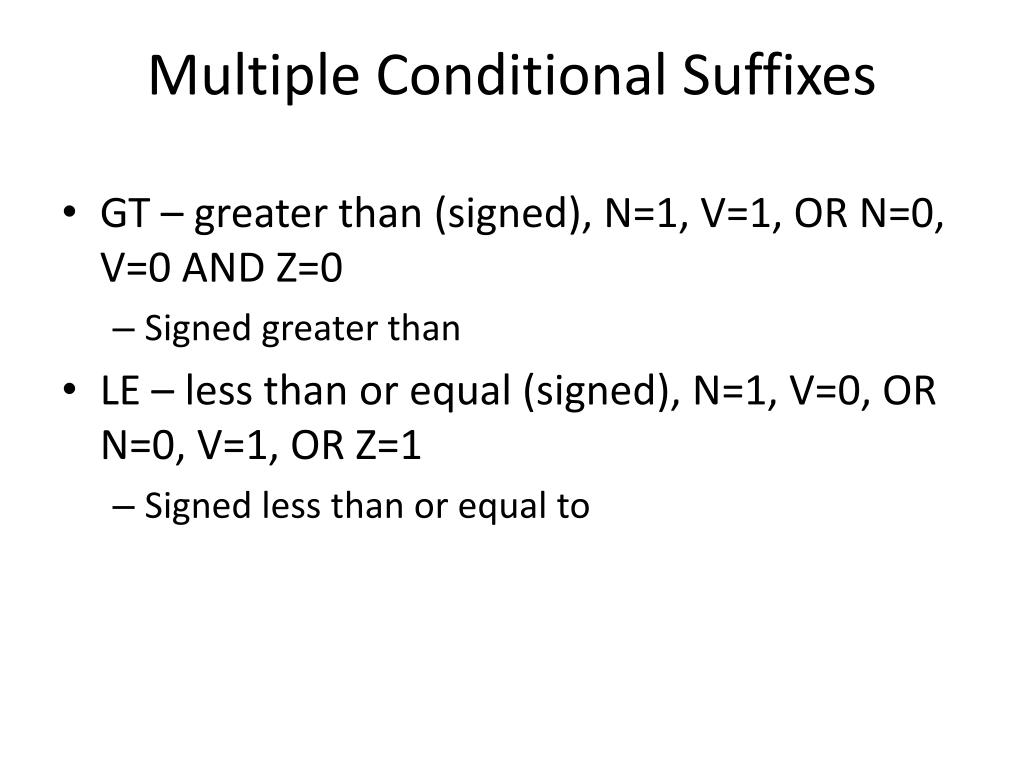 Multiple Conditional Suffixes

• GT – greater than (signed), N=1, V=1, OR N=0, V=0 AND Z=0
  – Signed greater than
• LE – less than or equal (signed), N=1, V=0, OR N=0, V=1, OR Z=1
  – Signed less than or equal to